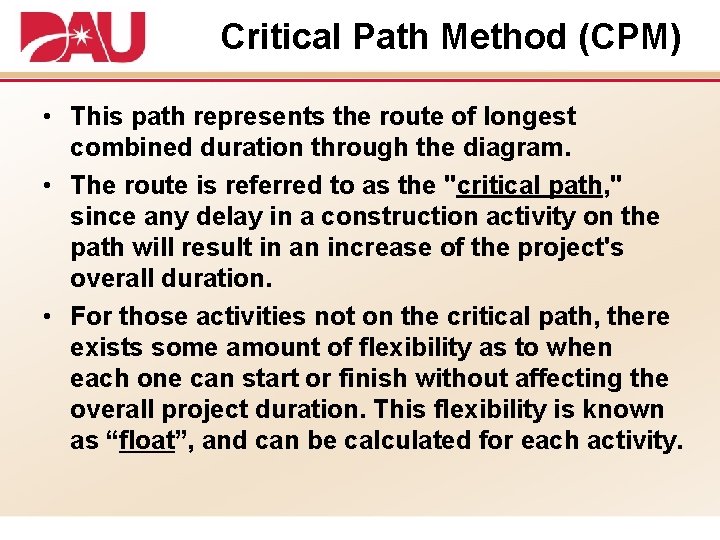 DAU

Critical Path Method (CPM)

• This path represents the route of longest combined duration through the diagram.

• The route is referred to as the "critical path," since any delay in a construction activity on the path will result in an increase of the project's overall duration.

• For those activities not on the critical path, there exists some amount of flexibility as to when each one can start or finish without affecting the overall project duration. This flexibility is known as “float”, and can be calculated for each activity.